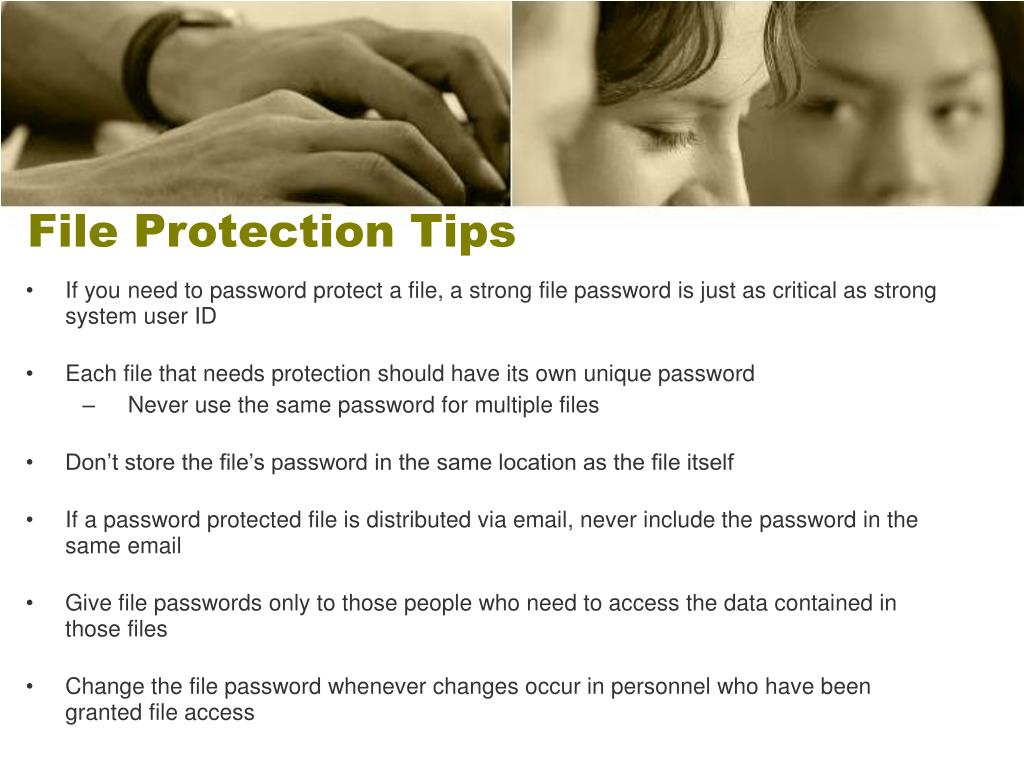 File Protection Tips

• If you need to password protect a file, a strong file password is just as critical as strong system user ID

• Each file that needs protection should have its own unique password
– Never use the same password for multiple files

• Don’t store the file’s password in the same location as the file itself

• If a password protected file is distributed via email, never include the password in the same email

• Give file passwords only to those people who need to access the data contained in those files

• Change the file password whenever changes occur in personnel who have been granted file access